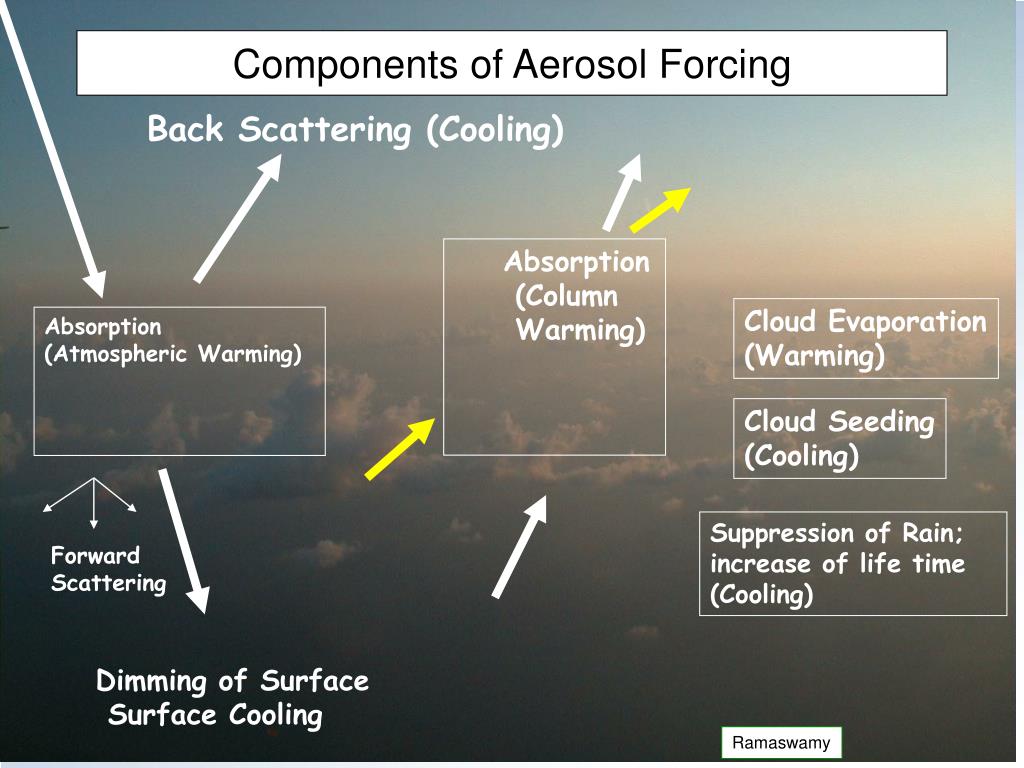 Components of Aerosol Forcing

Back Scattering (Cooling)

Absorption (Atmospheric Warming)

Absorption (Column Warming)

Cloud Evaporation (Warming)

Cloud Seeding (Cooling)

Suppression of Rain; increase of life time (Cooling)

Forward Scattering

Dimming of Surface
Surface Cooling

Ramaswamy